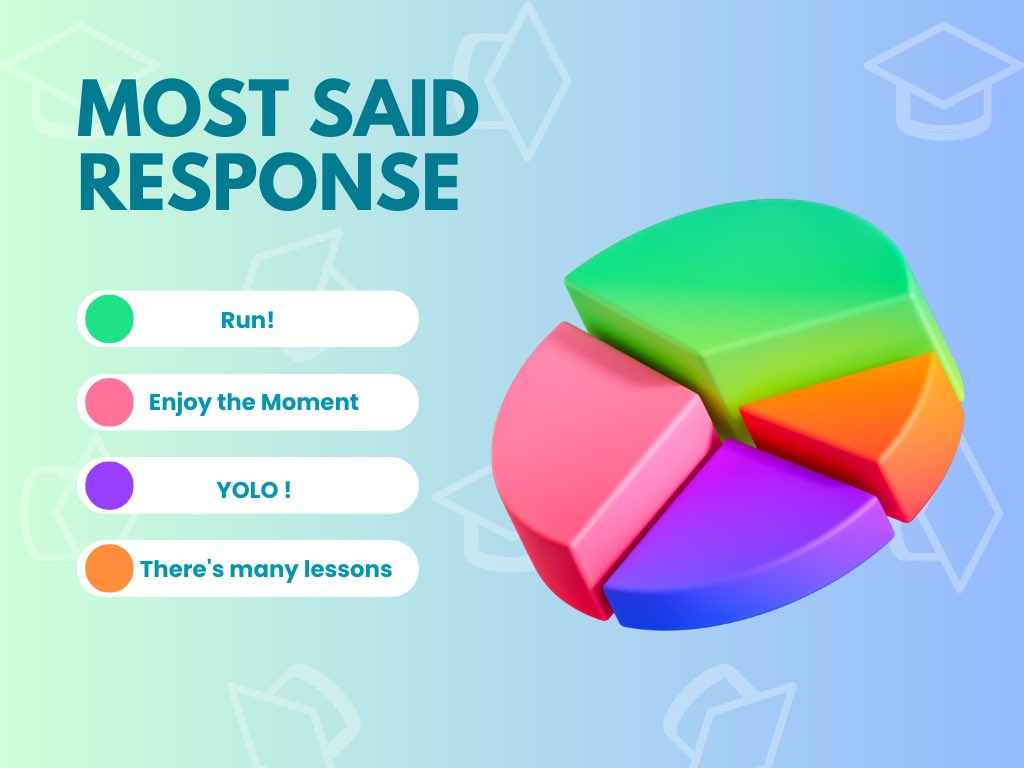 MOST SAID RESPONSE

Run!

Enjoy the Moment

YOLO !

There's many lessons